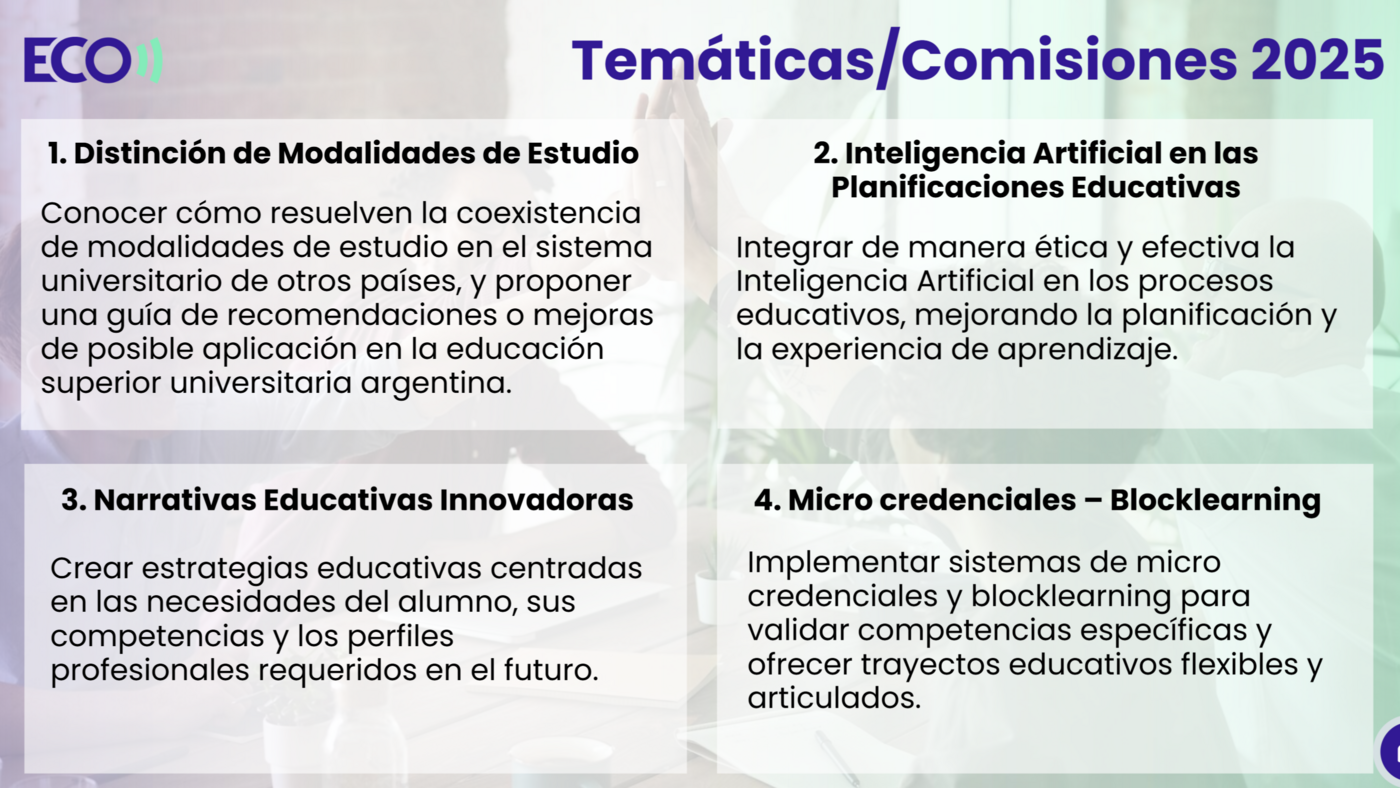 ECO

Temáticas/Comisiones 2025

1. Distinción de Modalidades de Estudio

Conocer cómo resuelven la coexistencia de modalidades de estudio en el sistema universitario de otros países, y proponer una guía de recomendaciones o mejoras de posible aplicación en la educación superior universitaria argentina.

2. Inteligencia Artificial en las Planificaciones Educativas

Integrar de manera ética y efectiva la Inteligencia Artificial en los procesos educativos, mejorando la planificación y la experiencia de aprendizaje.

3. Narrativas Educativas Innovadoras

Crear estrategias educativas centradas en las necesidades del alumno, sus competencias y los perfiles profesionales requeridos en el futuro.

4. Micro credenciales – Blocklearning

Implementar sistemas de micro credenciales y blocklearning para validar competencias específicas y ofrecer trayectos educativos flexibles y articulados.